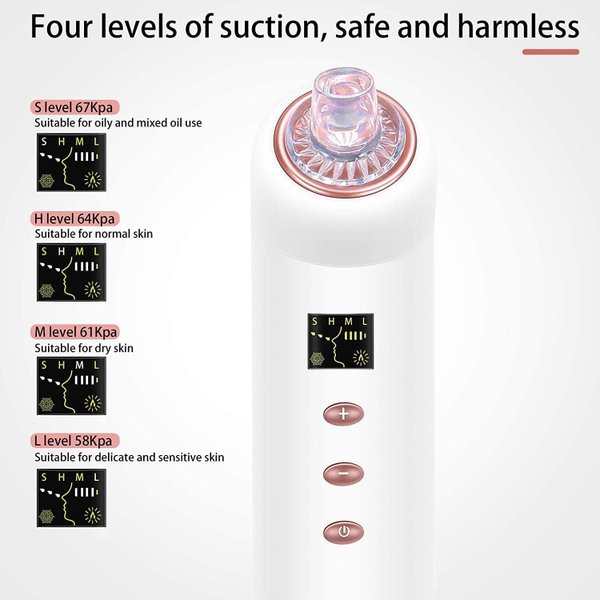 Four levels of suction, safe and harmless

S level 67Kpa
Suitable for oily and mixed oil use

S H M L

H level 64Kpa
Suitable for normal skin

S H M L

M level 61Kpa
Suitable for dry skin

S H M L

L level 58Kpa
Suitable for delicate and sensitive skin

S H M L

S H M L

+

−